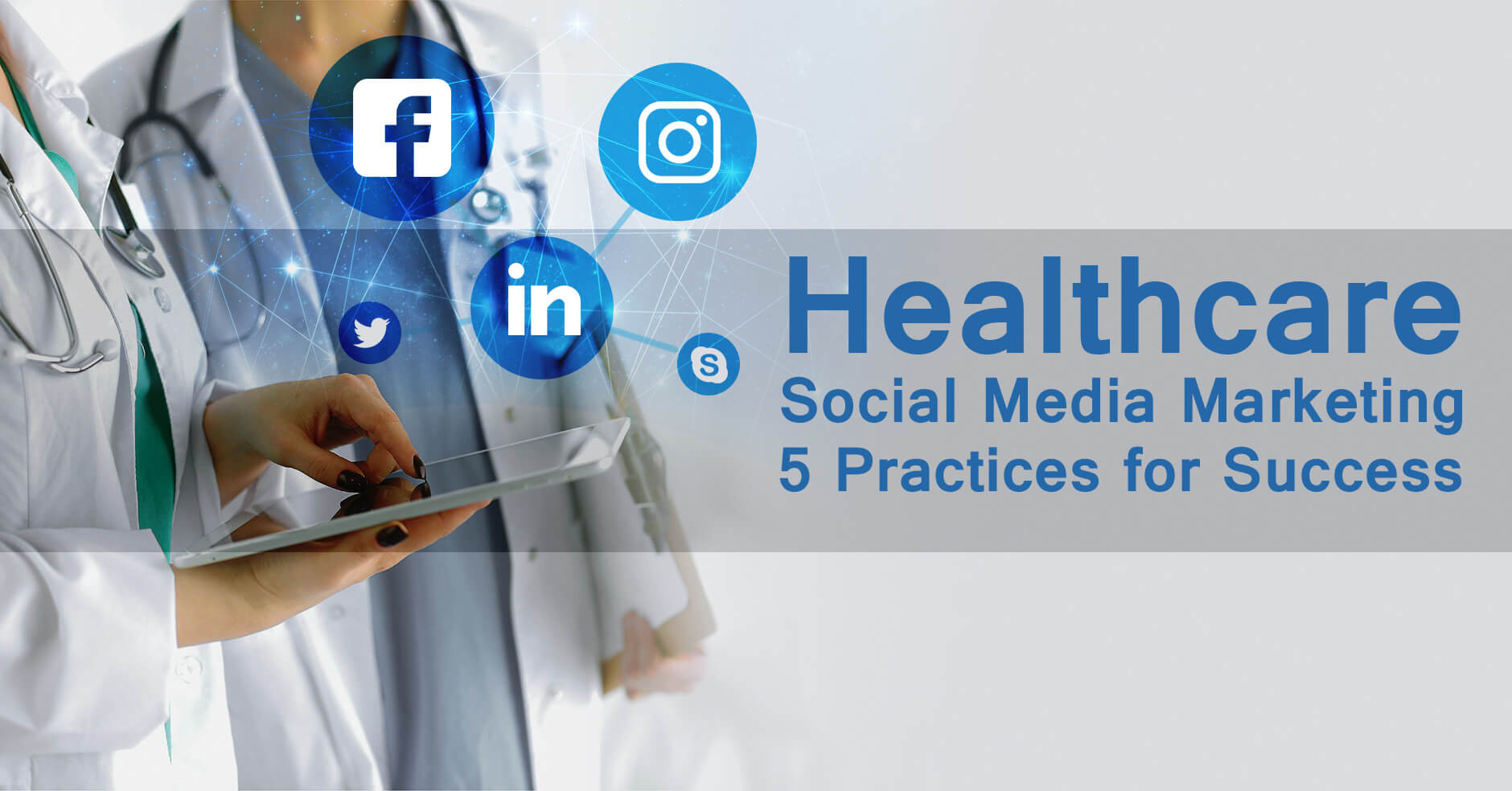 f

in

S

Healthcare
Social Media Marketing
5 Practices for Success